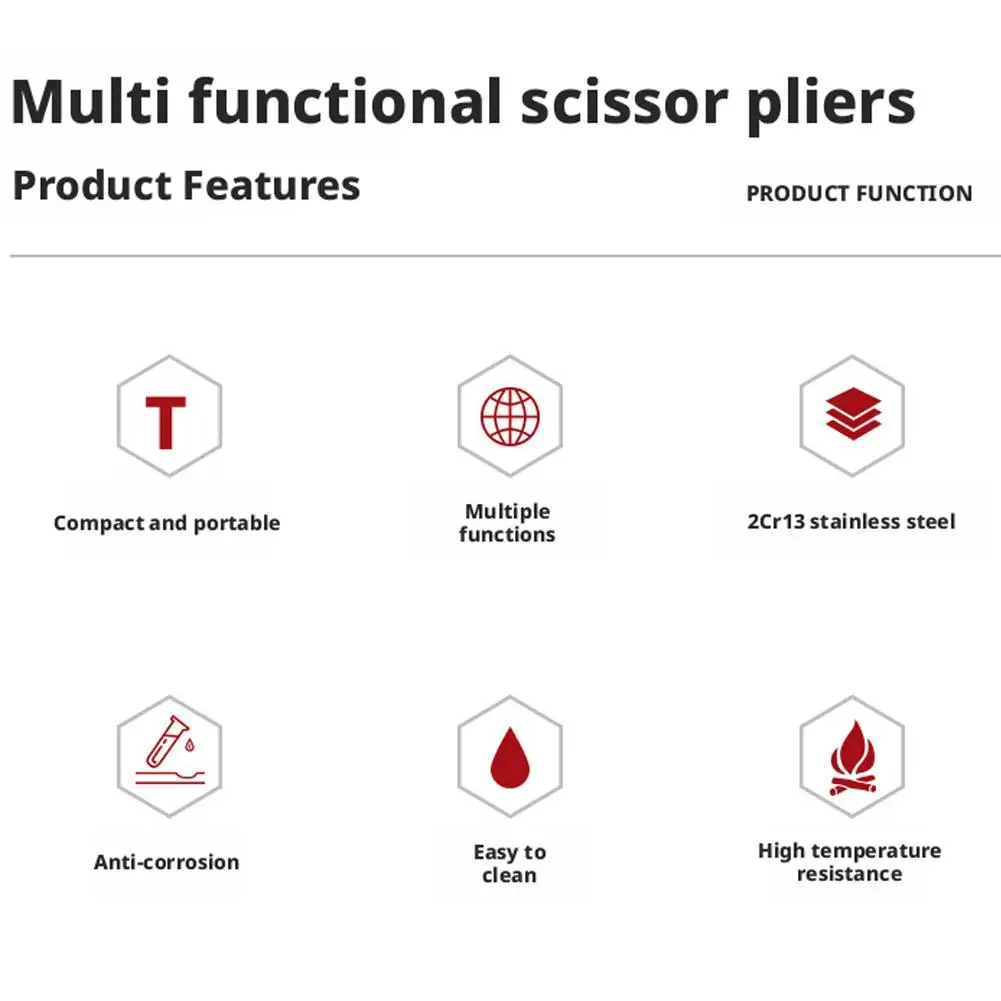 Multi functional scissor pliers

Product Features

PRODUCT FUNCTION

T

Compact and portable

Multiple functions

2Cr13 stainless steel

Anti-corrosion

Easy to clean

High temperature resistance